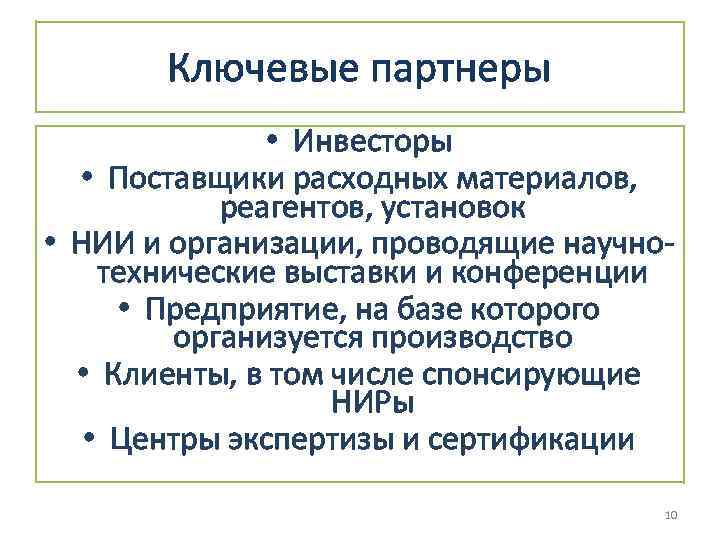 Ключевые партнеры

• Инвесторы
• Поставщики расходных материалов, реагентов, установок
• НИИ и организации, проводящие научно-технические выставки и конференции
• Предприятие, на базе которого организуется производство
• Клиенты, в том числе спонсирующие НИРы
• Центры экспертизы и сертификации

10